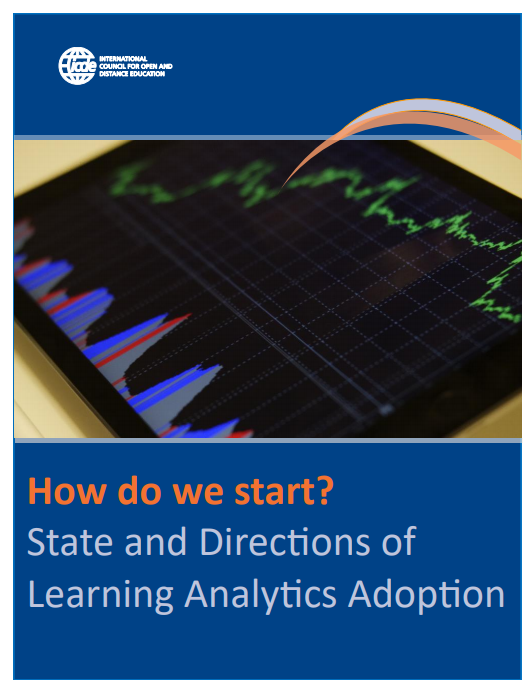 icde INTERNATIONAL COUNCIL FOR OPEN AND DISTANCE EDUCATION

How do we start?
State and Directions of Learning Analytics Adoption